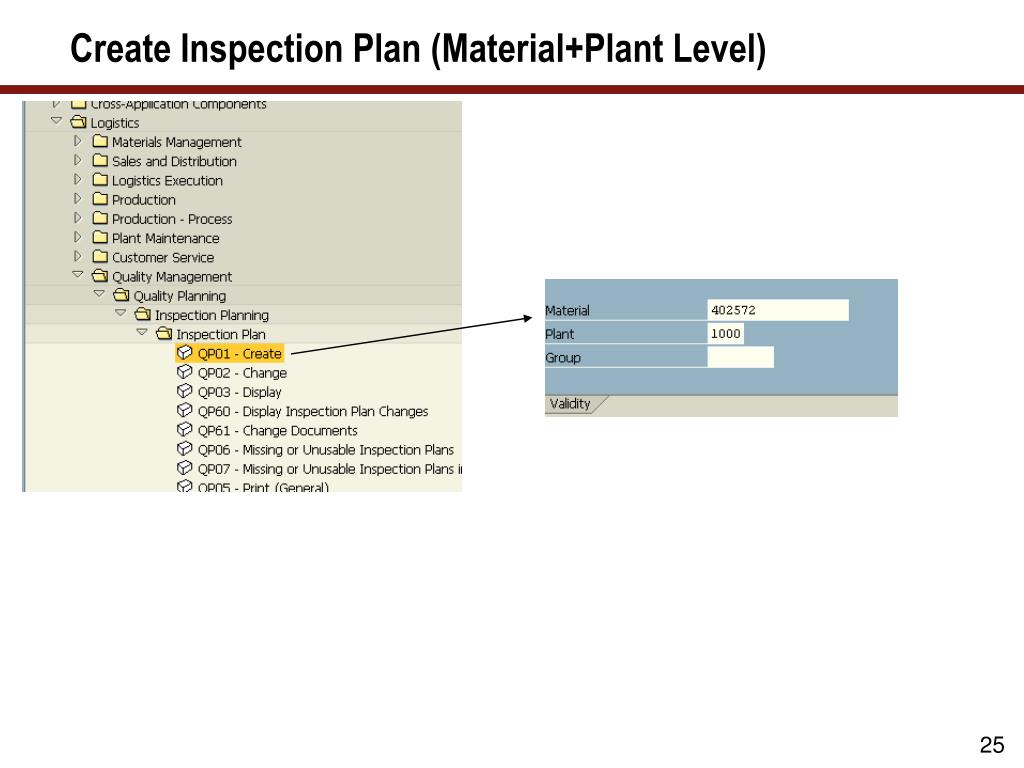 Create Inspection Plan (Material+Plant Level)

Cross-Application Components
Logistics
Materials Management
Sales and Distribution
Logistics Execution
Production
Production - Process
Plant Maintenance
Customer Service
Quality Management
Quality Planning
Inspection Planning
Inspection Plan
QP01 - Create
QP02 - Change
QP03 - Display
QP60 - Display Inspection Plan Changes
QP61 - Change Documents
QP06 - Missing or Unusable Inspection Plans
QP07 - Missing or Unusable Inspection Plans i
QP05 - Print (General)

Material 402572
Plant 1000
Group
Validity

25